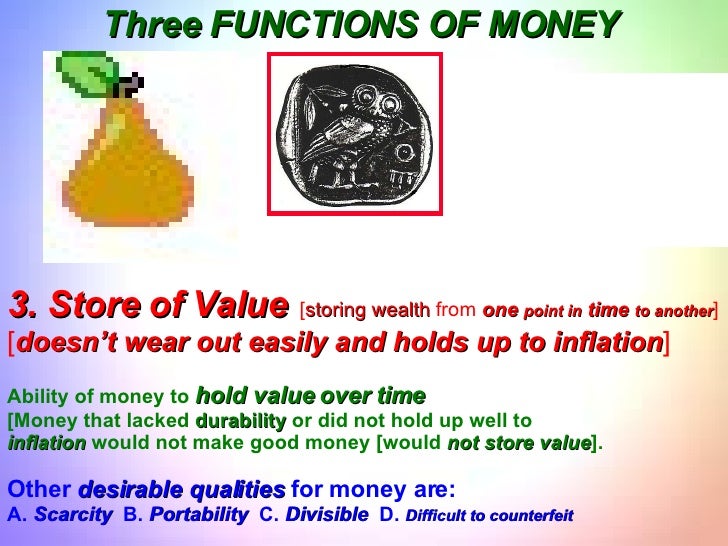 Three FUNCTIONS OF MONEY

3. Store of Value [storing wealth from one point in time to another]
[doesn't wear out easily and holds up to inflation]

Ability of money to hold value over time
[Money that lacked durability or did not hold up well to inflation would not make good money [would not store value].

Other desirable qualities for money are:
A. Scarcity B. Portability C. Divisible D. Difficult to counterfeit